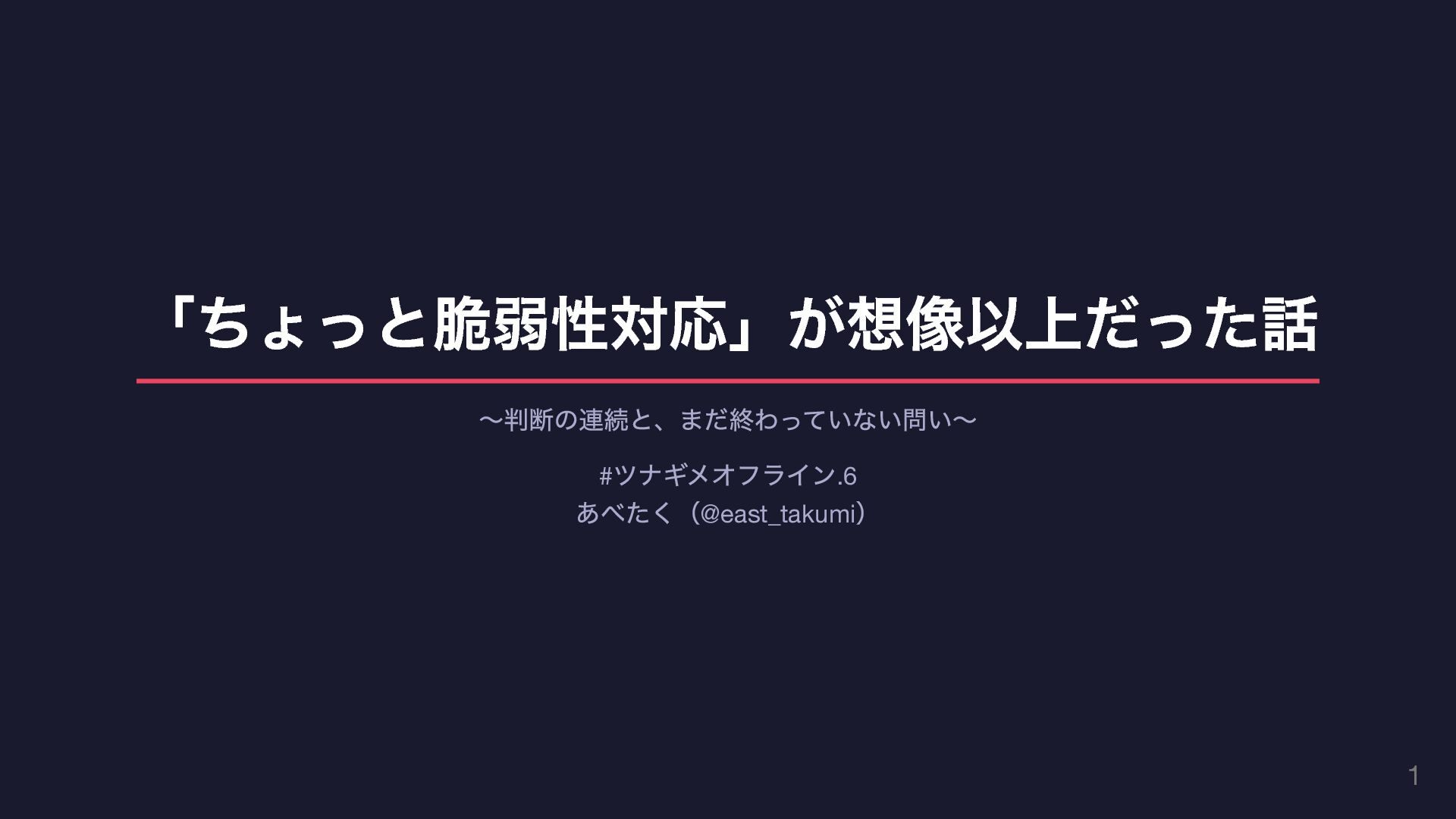 「ちょっと脆弱性対応」が想像以上だった話

〜判断の連続と、まだ終わっていない問い〜

#ツナギメオフライン.6
あべたく（@east_takumi）

1